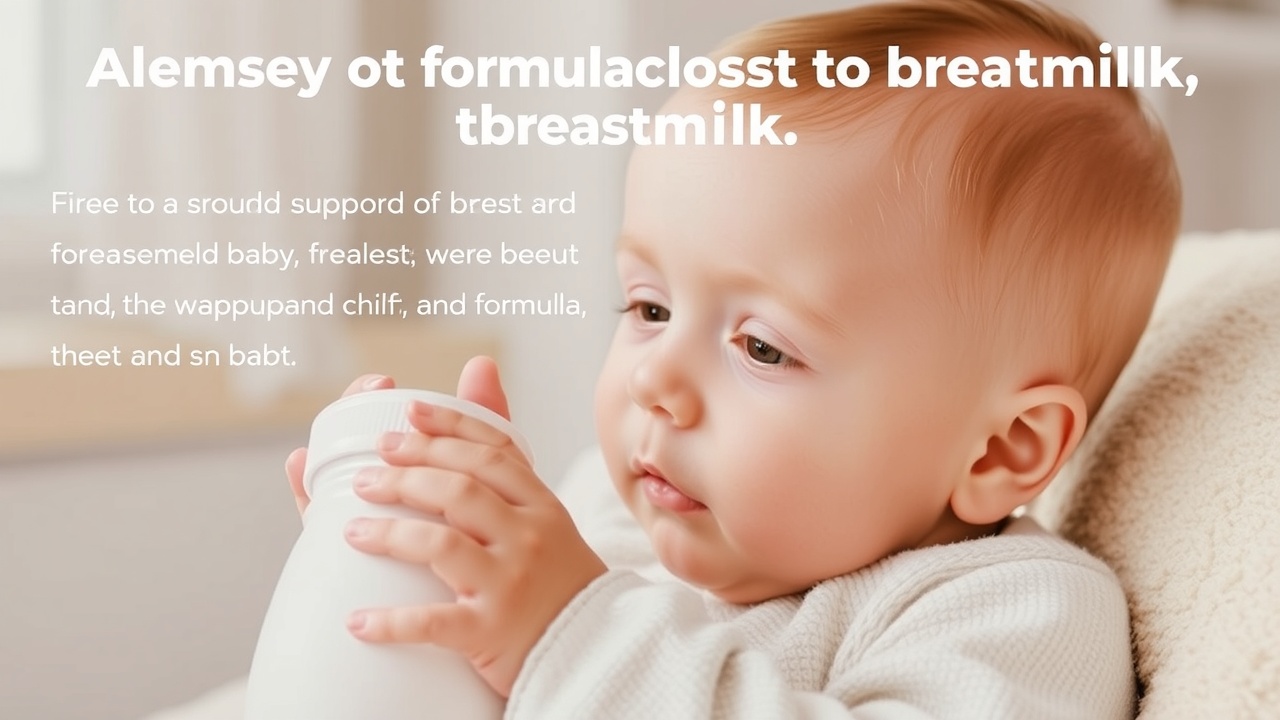 Alemsey ot formulaclosst to breatmillk, tbreastmilk.

Firee to a sroudd suppord of brest ard foreasemeld baby, frealest; were beeut tand, the wappupand chilf:, and formulla, theet and sn babt.